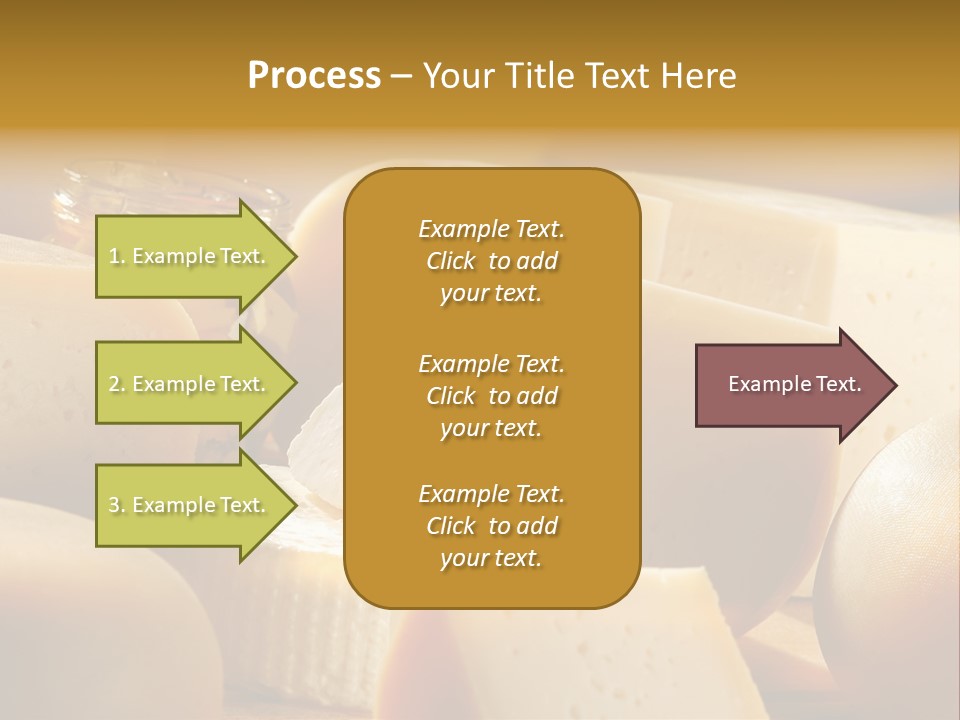 Process – Your Title Text Here

1. Example Text.

2. Example Text.

3. Example Text.

Example Text. Click to add your text.

Example Text. Click to add your text.

Example Text. Click to add your text.

Example Text.